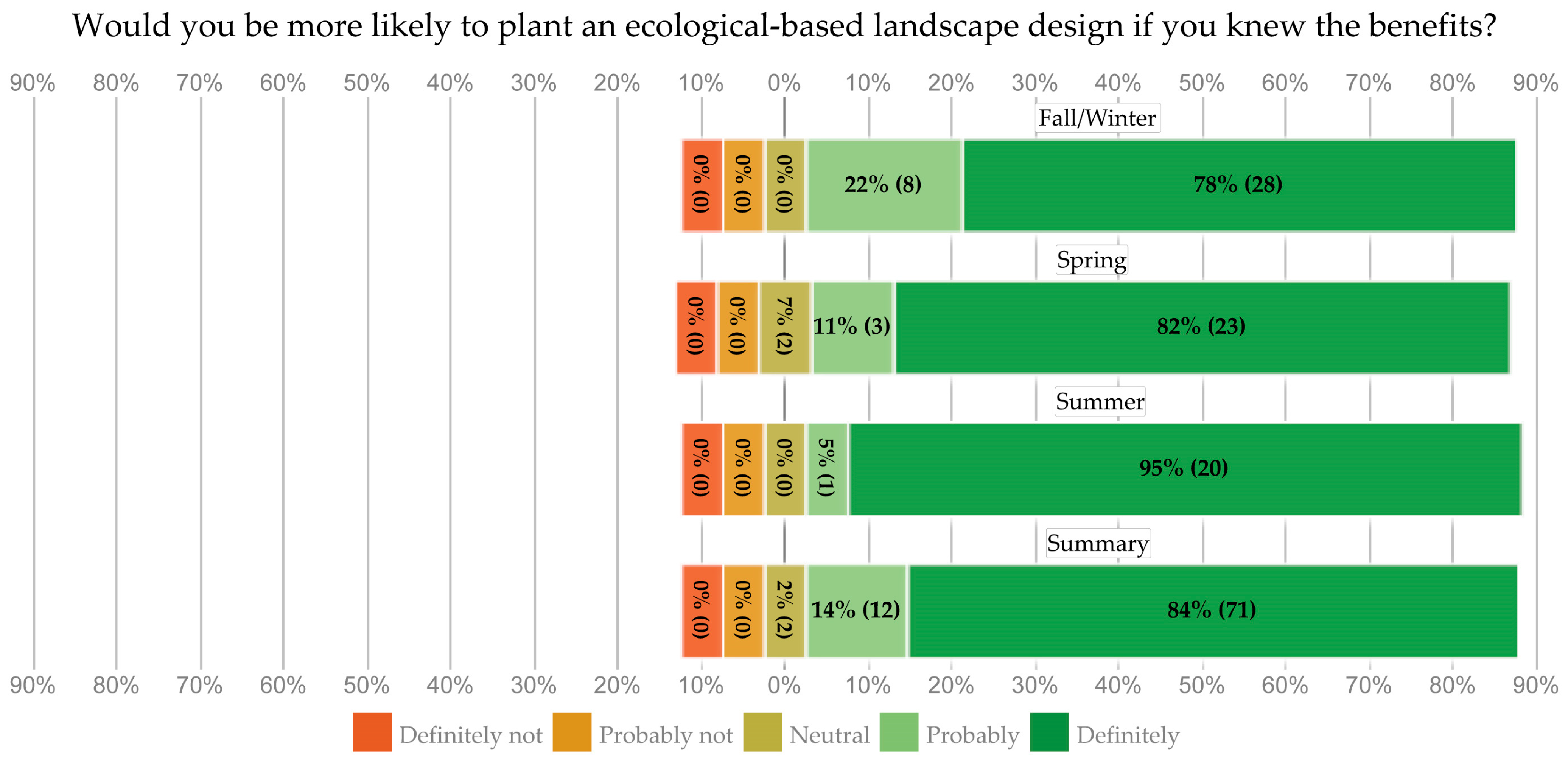 Would you be more likely to plant an ecological-based landscape design if you knew the benefits?

90% 80% 70% 60% 50% 40% 30% 20% 10% 0% 10% 20% 30% 40% 50% 60% 70% 80% 90%

Fall/Winter

0% (0) 0% (0) 0% (0) 22% (8) 78% (28)

Spring

0% (0) 0% (0) 7% (2) 11% (3) 82% (23)

Summer

0% (0) 0% (0) 0% (0) 5% (1) 95% (20)

Summary

0% (0) 0% (0) 2% (2) 14% (12) 84% (71)

90% 80% 70% 60% 50% 40% 30% 20% 10% 0% 10% 20% 30% 40% 50% 60% 70% 80% 90%

Definitely not Probably not Neutral Probably Definitely